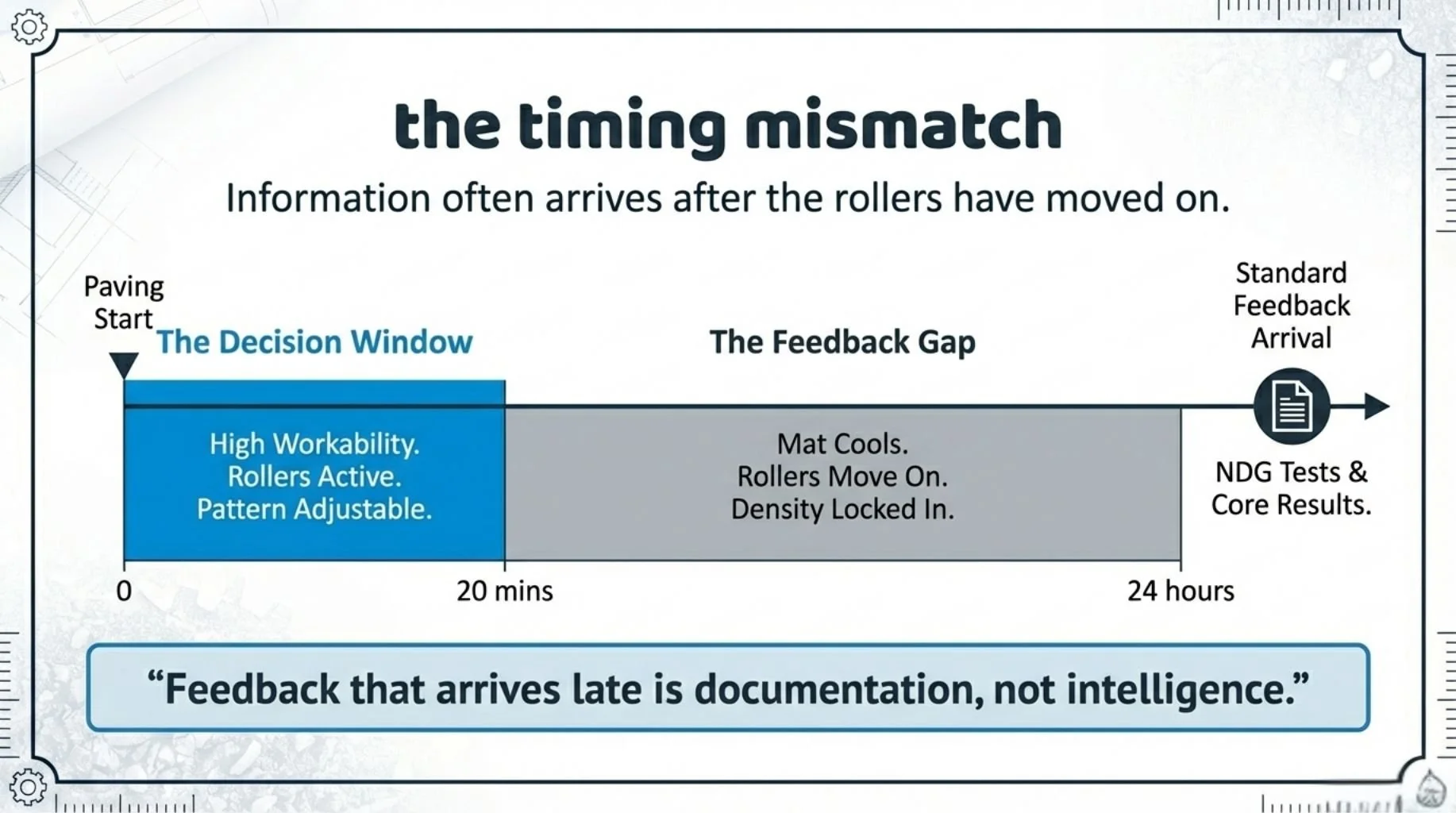 the timing mismatch

Information often arrives after the rollers have moved on.

Paving Start

The Decision Window

The Feedback Gap

Standard Feedback Arrival

High Workability.
Rollers Active.
Pattern Adjustable.

Mat Cools.
Rollers Move On.
Density Locked In.

NDG Tests & Core Results.

0

20 mins

24 hours

“Feedback that arrives late is documentation, not intelligence.”